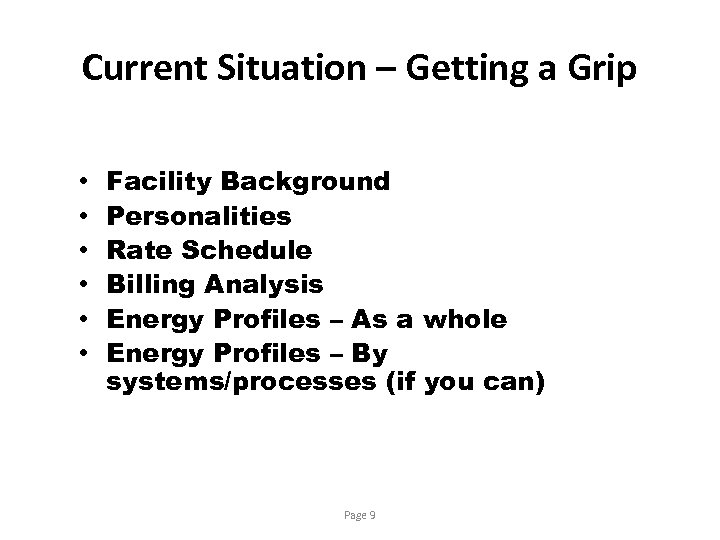 Current Situation – Getting a Grip

• Facility Background
• Personalities
• Rate Schedule
• Billing Analysis
• Energy Profiles – As a whole
• Energy Profiles – By systems/processes (if you can)

Page 9